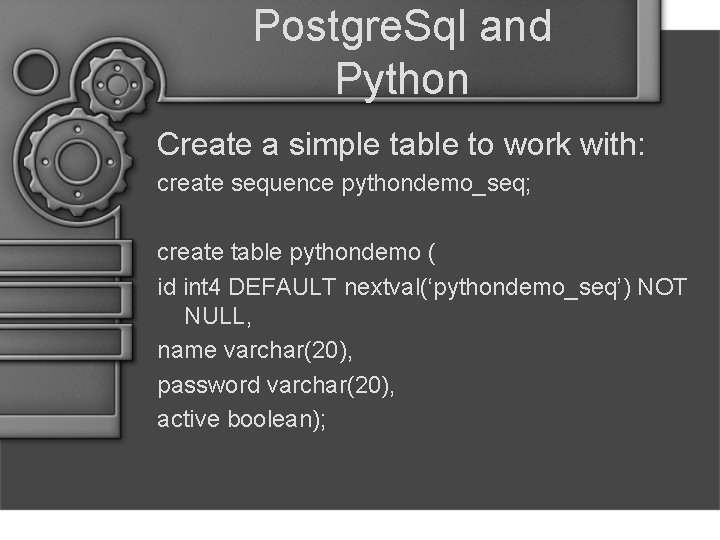 PostgreSql and Python

Create a simple table to work with:

create sequence pythondemo_seq;

create table pythondemo (

id int4 DEFAULT nextval(‘pythondemo_seq’) NOT NULL,

name varchar(20),

password varchar(20),

active boolean);